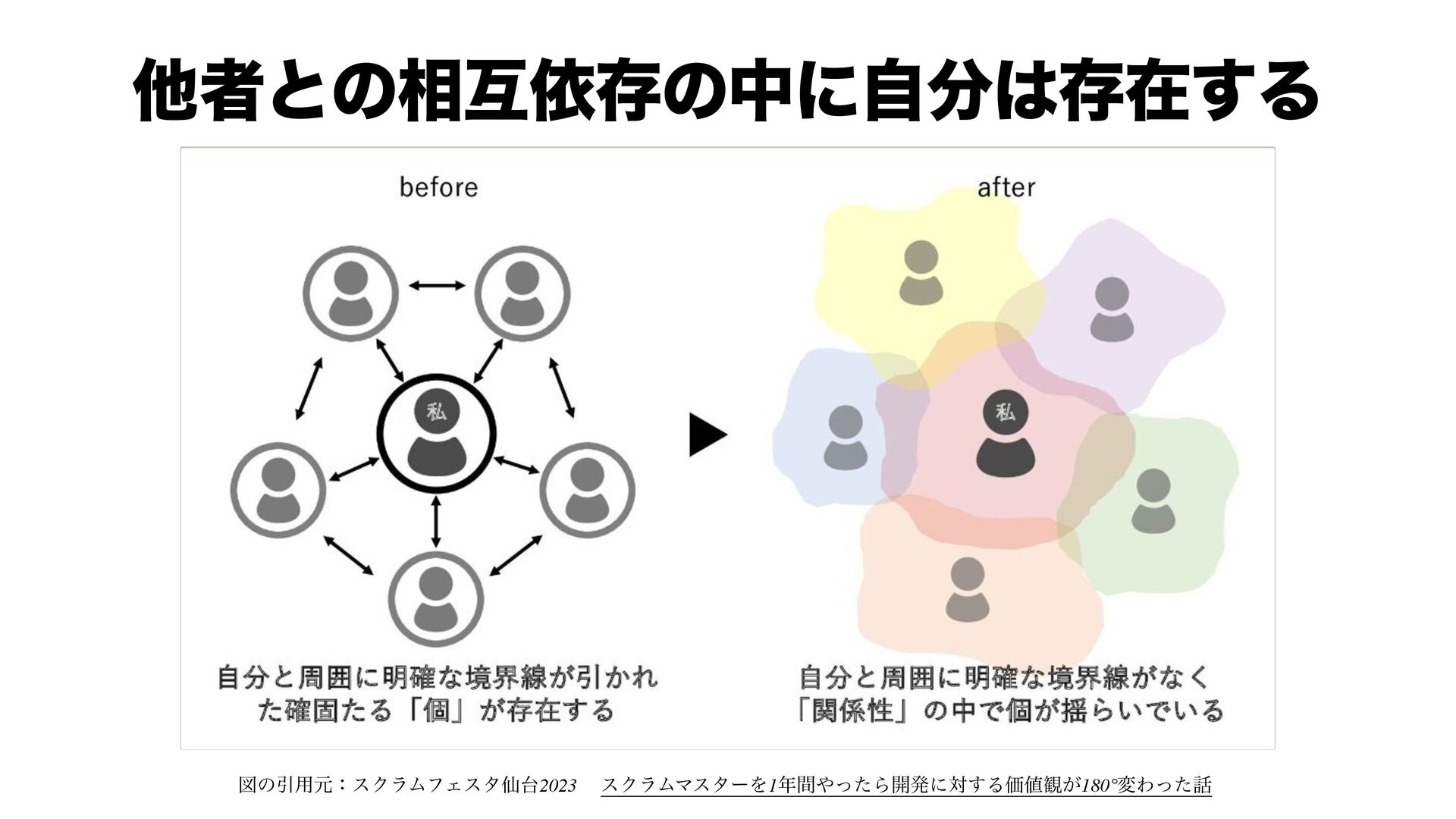 他者との相互依存の中に自分は存在する

before

私

自分と周囲に明確な境界線が引かれた確固たる「個」が存在する

after

私

自分と周囲に明確な境界線がなく「関係性」の中で個が揺らいでいる

図の引用元：スクラムフェスタ仙台2023　スクラムマスターを1年間やったら開発に対する価値観が180°変わった話